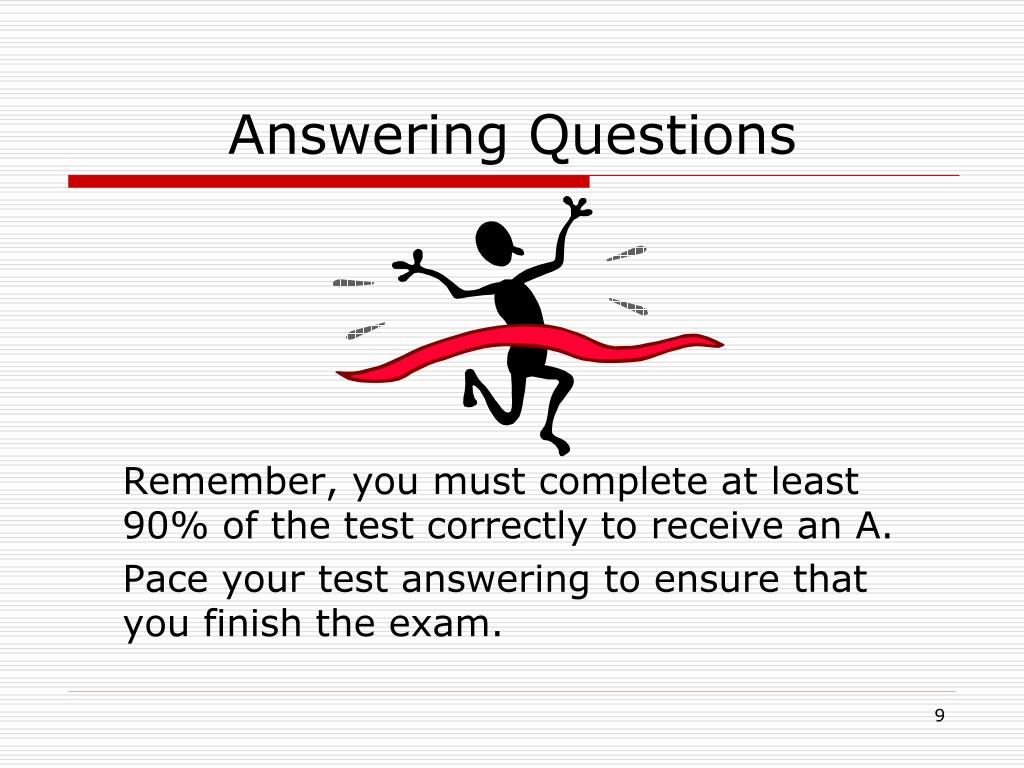 Answering Questions

Remember, you must complete at least 90% of the test correctly to receive an A.

Pace your test answering to ensure that you finish the exam.

9